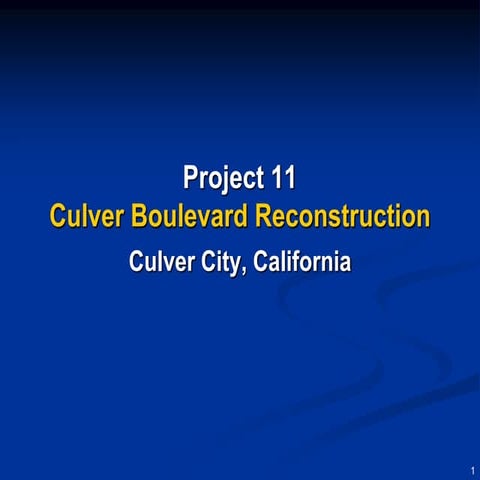 Project 11
Culver Boulevard Reconstruction
Culver City, California

1